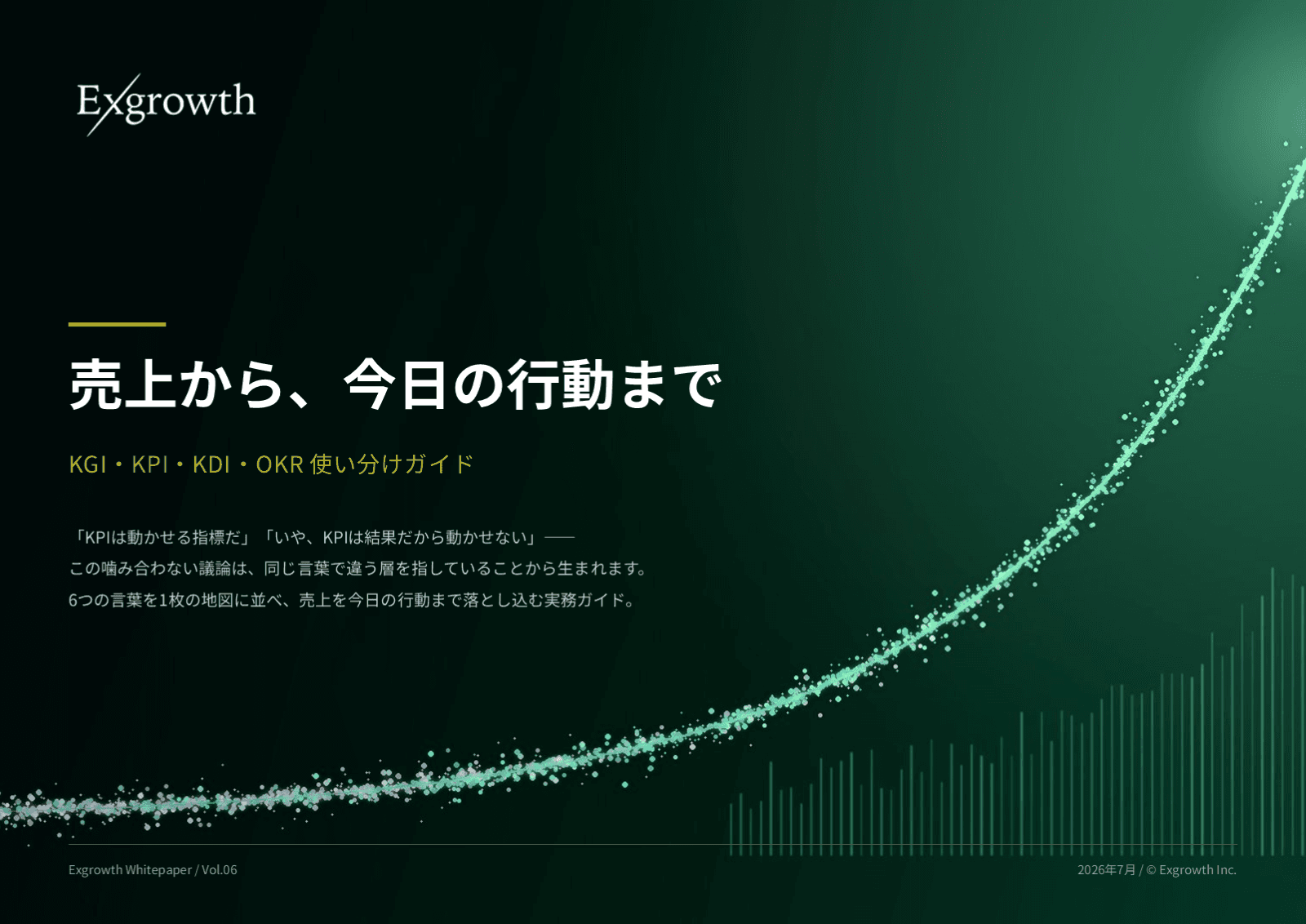 Exgrowth

売上から、今日の行動まで

KGI・KPI・KDI・OKR 使い分けガイド

「KPIは動かせる指標だ」「いや、KPIは結果だから動かせない」——
この噛み合わない議論は、同じ言葉で違う層を指していることから生まれます。
6つの言葉を1枚の地図に並べ、売上を今日の行動まで落とし込む実務ガイド。

Exgrowth Whitepaper / Vol.06

2026年7月 / © Exgrowth Inc.